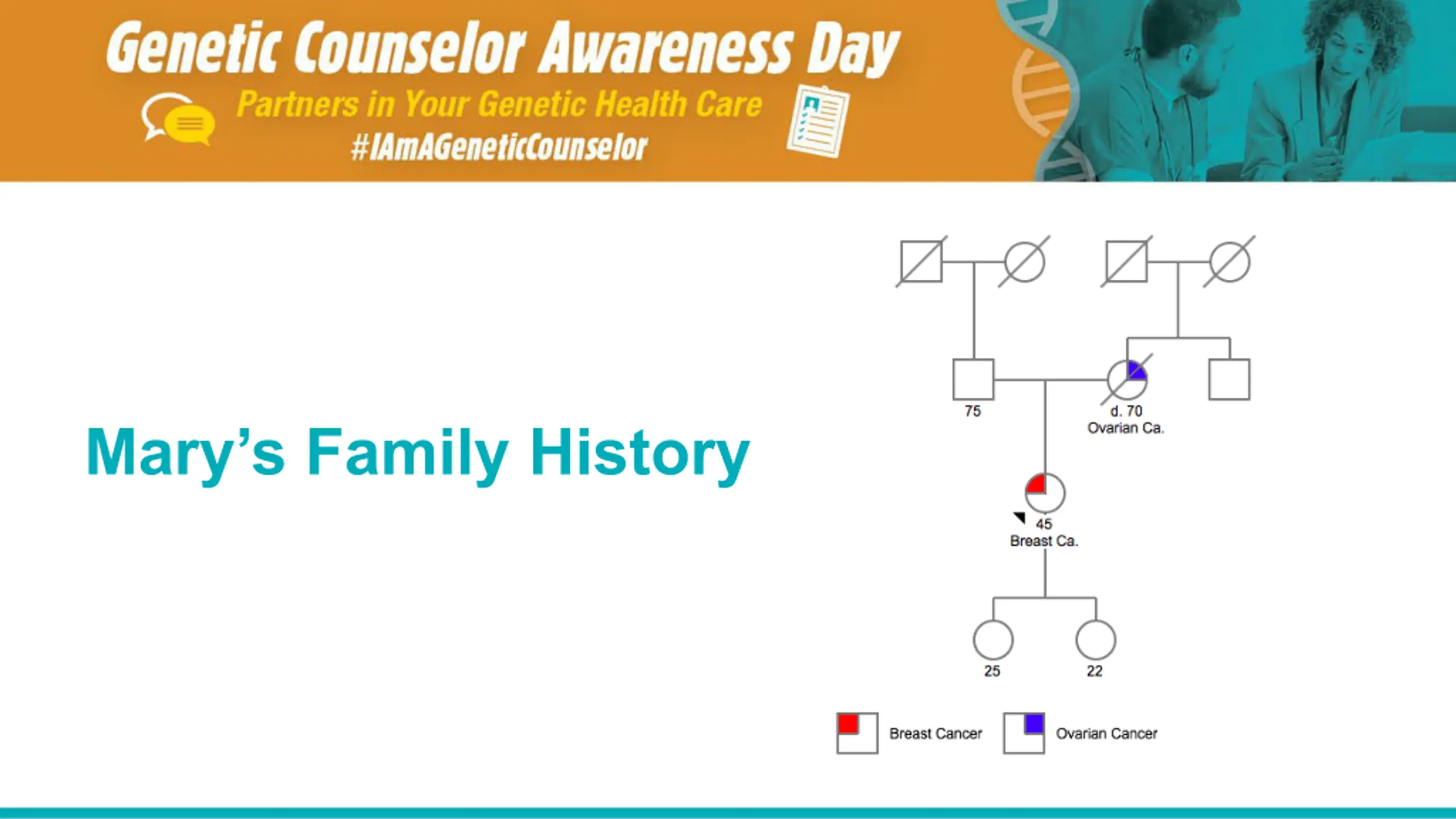 Genetic Counselor Awareness Day

Partners in Your Genetic Health Care

#IAmAGeneticCounselor

Mary's Family History

75

d. 70
Ovarian Ca.

45
Breast Ca.

25

22

Breast Cancer

Ovarian Cancer